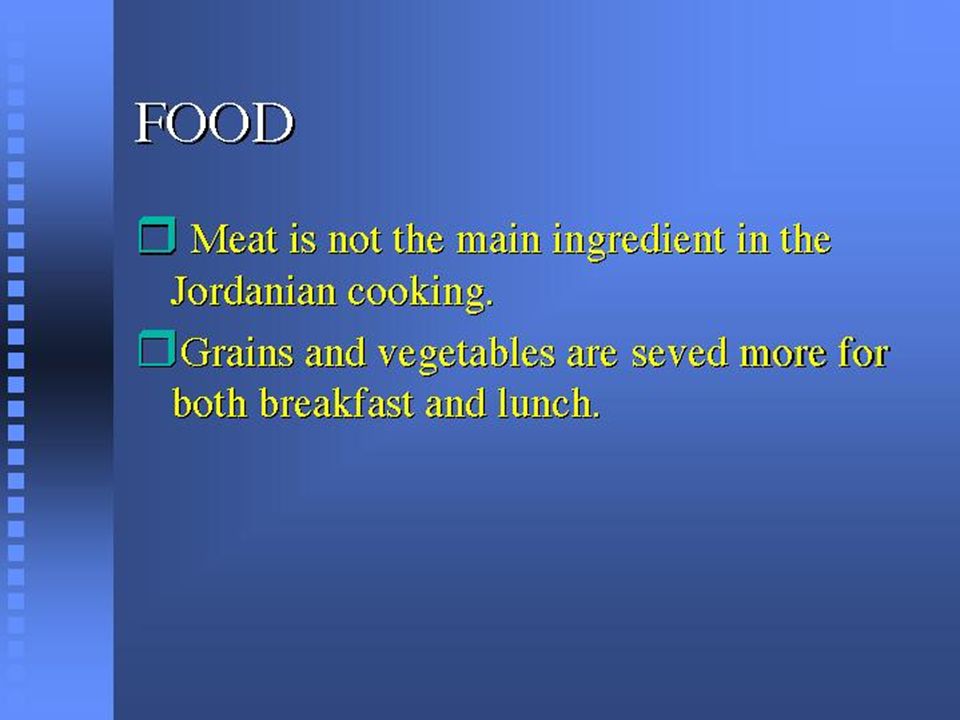 FOOD

Meat is not the main ingredient in the Jordanian cooking.

Grains and vegetables are seved more for both breakfast and lunch.